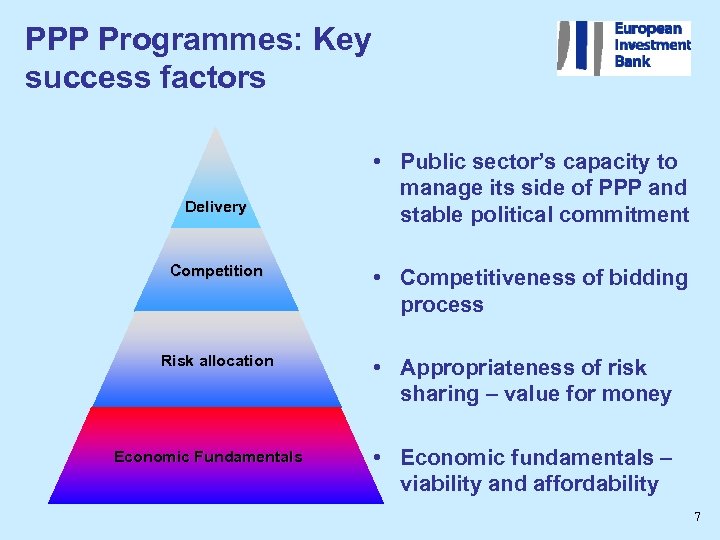 PPP Programmes: Key success factors

European Investment Bank

Delivery

Competition

Risk allocation

Economic Fundamentals

• Public sector's capacity to manage its side of PPP and stable political commitment

• Competitiveness of bidding process

• Appropriateness of risk sharing – value for money

• Economic fundamentals – viability and affordability

7